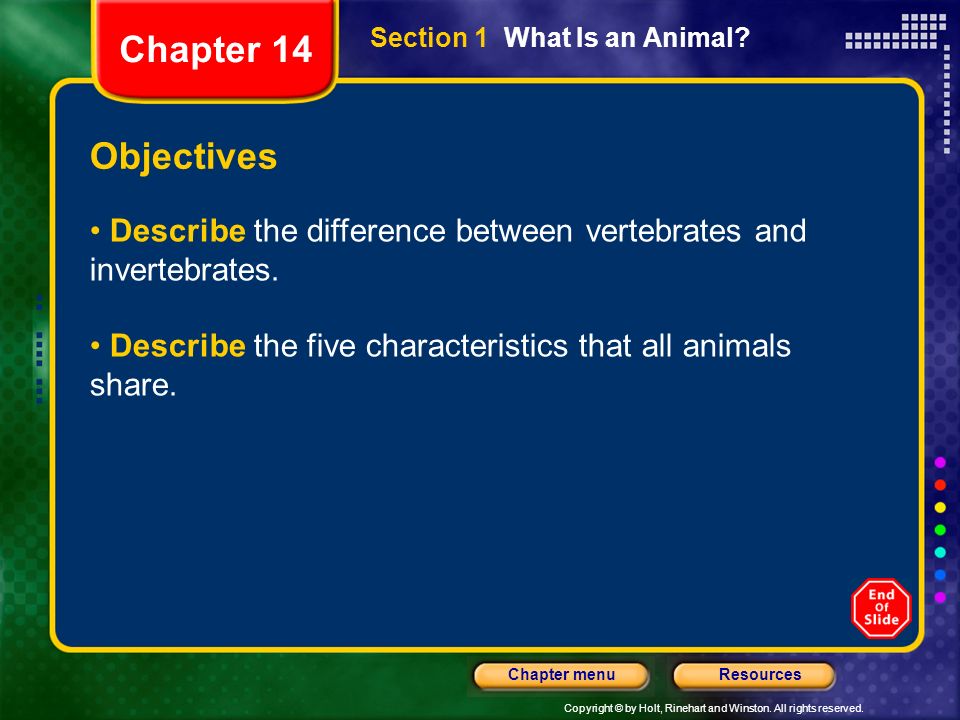 Chapter 14

Section 1 What Is an Animal?

Objectives

• Describe the difference between vertebrates and invertebrates.

• Describe the five characteristics that all animals share.

End Of Slide

Chapter menu

Resources

Copyright © by Holt, Rinehart and Winston. All rights reserved.